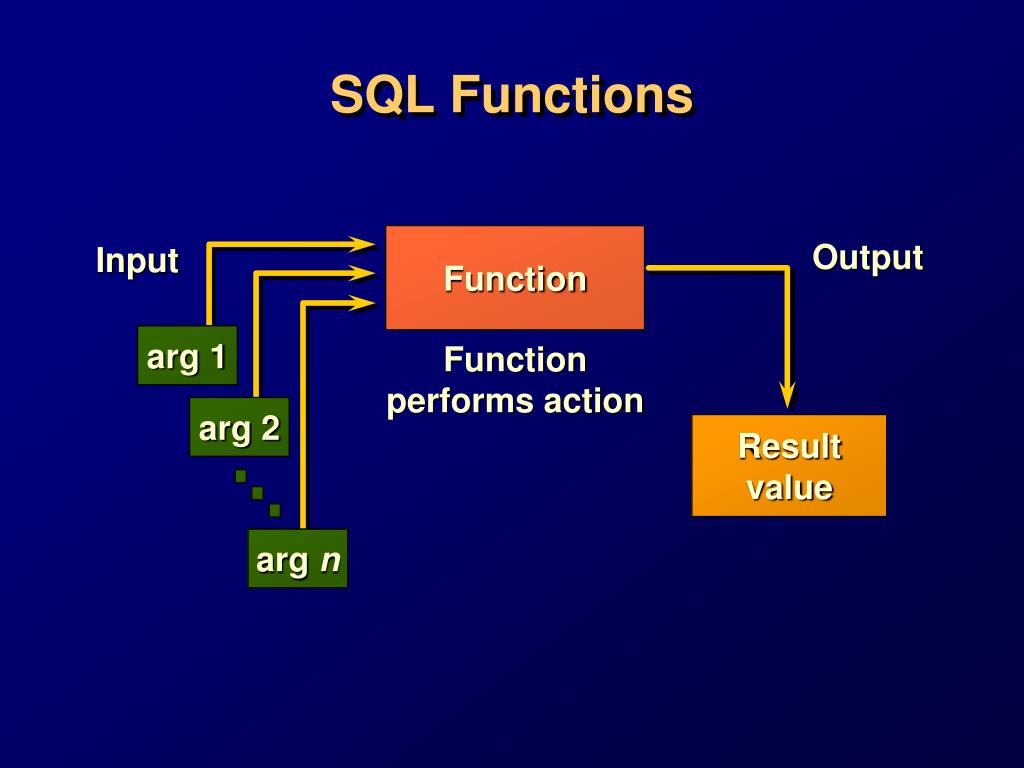 SQL Functions

Input

arg 1

arg 2

arg n

Function

Function performs action

Output

Result value